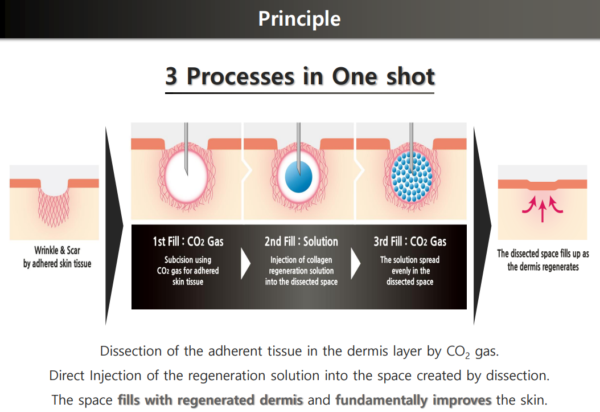 Principle

3 Processes in One shot

Wrinkle & Scar by adhered skin tissue

1st Fill : $CO_2$ Gas
Subcision using $CO_2$ gas for adhered skin tissue

2nd Fill : Solution
Injection of collagen regeneration solution into the dissected space

3rd Fill : $CO_2$ Gas
The solution spread evenly in the dissected space

The dissected space fills up as the dermis regenerates

Dissection of the adherent tissue in the dermis layer by $CO_2$ gas.
Direct Injection of the regeneration solution into the space created by dissection.
The space fills with regenerated dermis and fundamentally improves the skin.